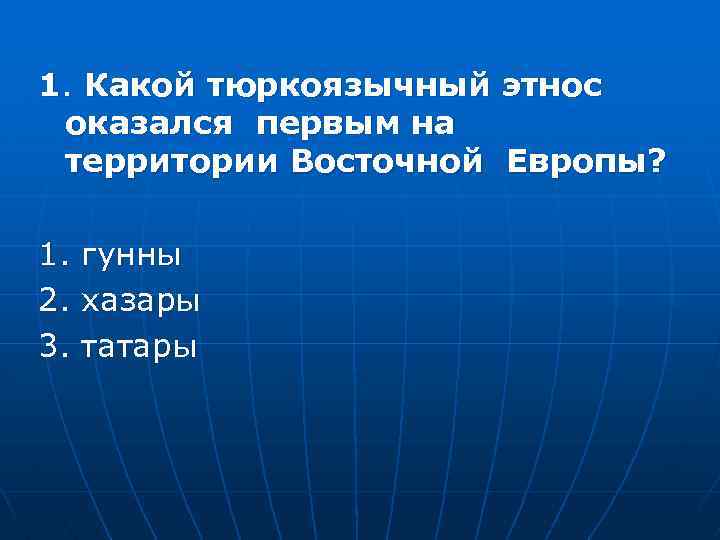 1. Какой тюркоязычный этнос оказался первым на территории Восточной Европы?

1. гунны
2. хазары
3. татары